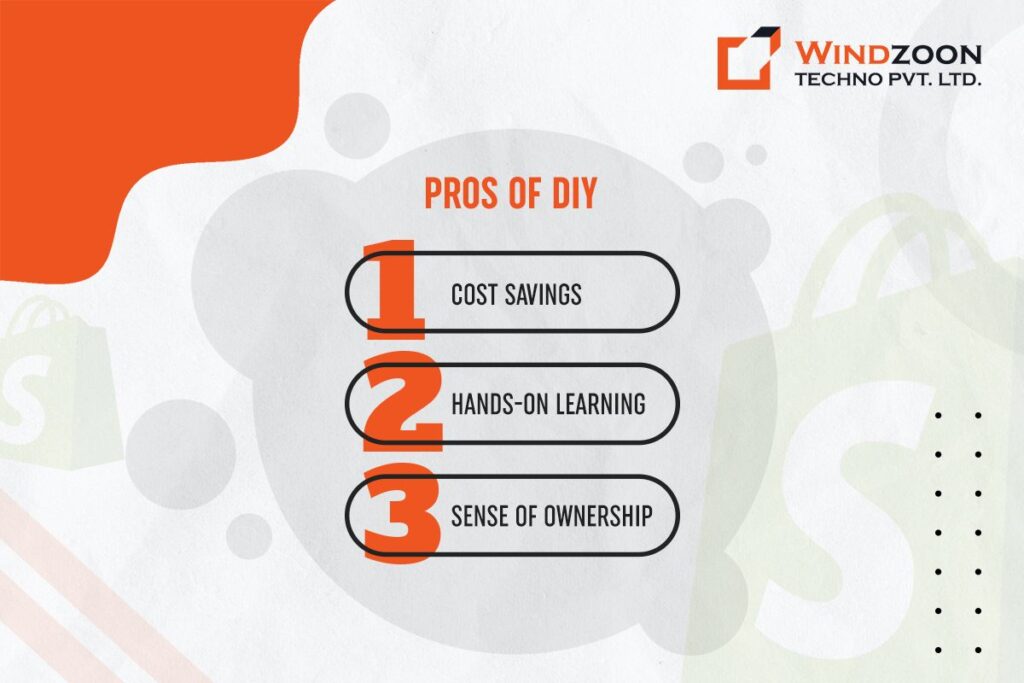 WINDZOON
TECHNO PVT. LTD.

PROS OF DIY

1 COST SAVINGS

2 HANDS-ON LEARNING

3 SENSE OF OWNERSHIP